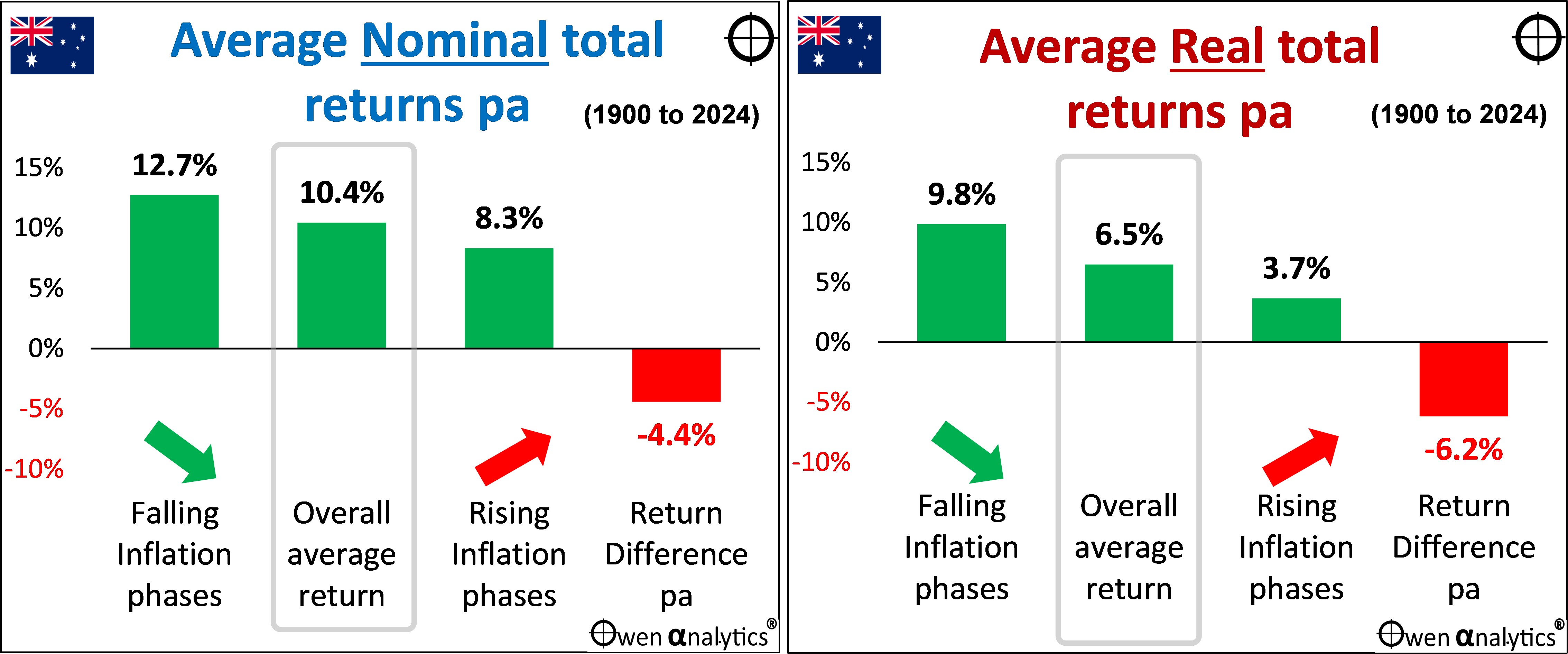 Average Nominal total returns pa

(1900 to 2024)

15%
10%
5%
0%
-5%
-10%

12.7%
10.4%
8.3%
-4.4%

Falling Inflation phases

Overall average return

Rising Inflation phases

Return Difference pa

Owen αnalytics®

Average Real total returns pa

(1900 to 2024)

15%
10%
5%
0%
-5%
-10%

9.8%
6.5%
3.7%
-6.2%

Falling Inflation phases

Overall average return

Rising Inflation phases

Return Difference pa

Owen αnalytics®